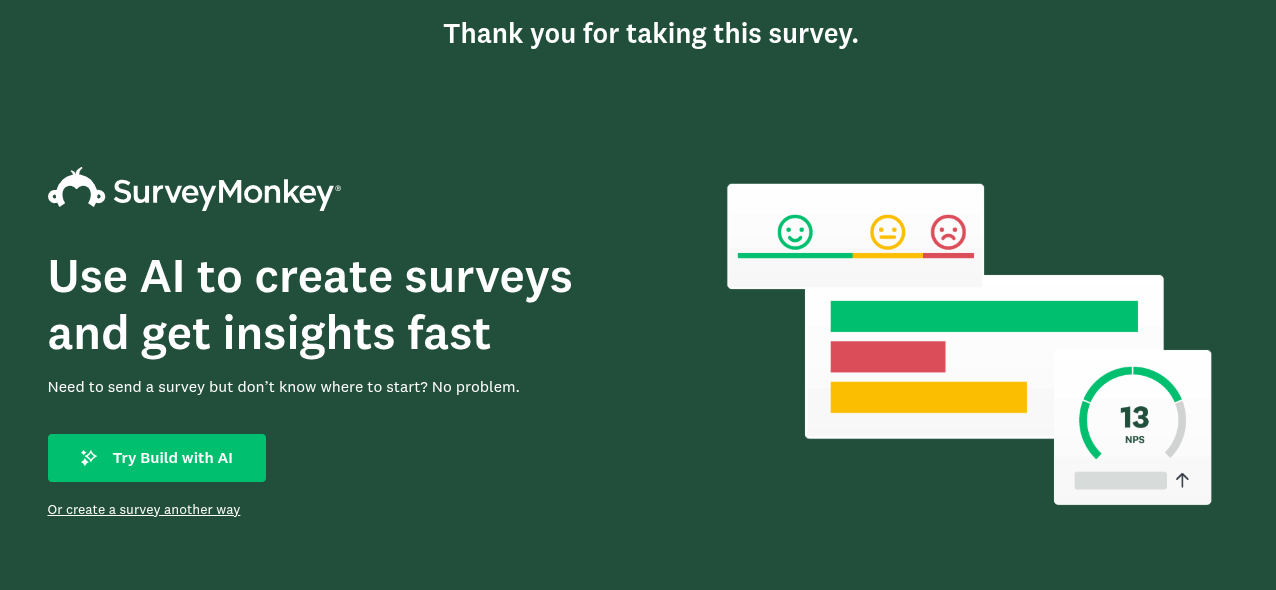 Thank you for taking this survey.

SurveyMonkey®

Use AI to create surveys and get insights fast

Need to send a survey but don't know where to start? No problem.

Try Build with AI

Or create a survey another way

13
NPS